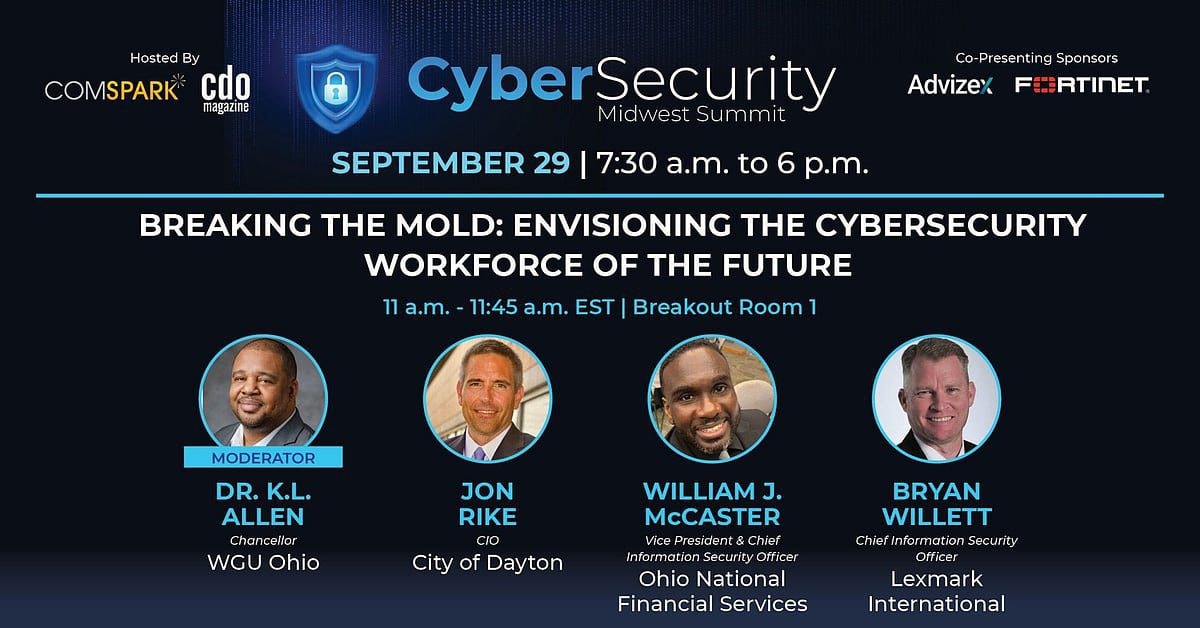 Hosted By
COMSPARK cdo magazine

CyberSecurity
Midwest Summit

Co-Presenting Sponsors
Advizex FORTINET

SEPTEMBER 29 | 7:30 a.m. to 6 p.m.

BREAKING THE MOLD: ENVISIONING THE CYBERSECURITY WORKFORCE OF THE FUTURE

11 a.m. - 11:45 a.m. EST | Breakout Room 1

MODERATOR
DR. K.L. ALLEN
Chancellor
WGU Ohio

JON RIKE
CIO
City of Dayton

WILLIAM J. McCASTER
Vice President & Chief Information Security Officer
Ohio National Financial Services

BRYAN WILLETT
Chief Information Security Officer
Lexmark International